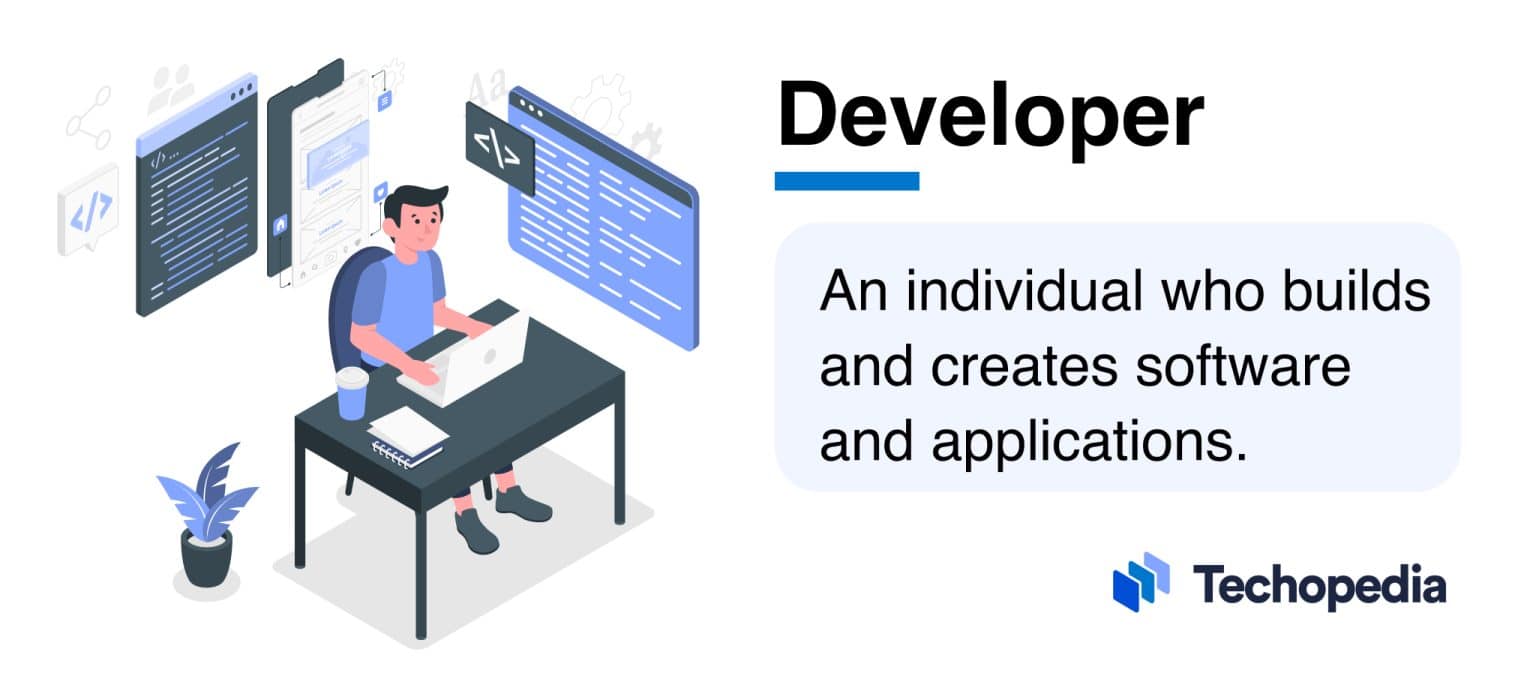 Developer

An individual who builds and creates software and applications.

Techopedia